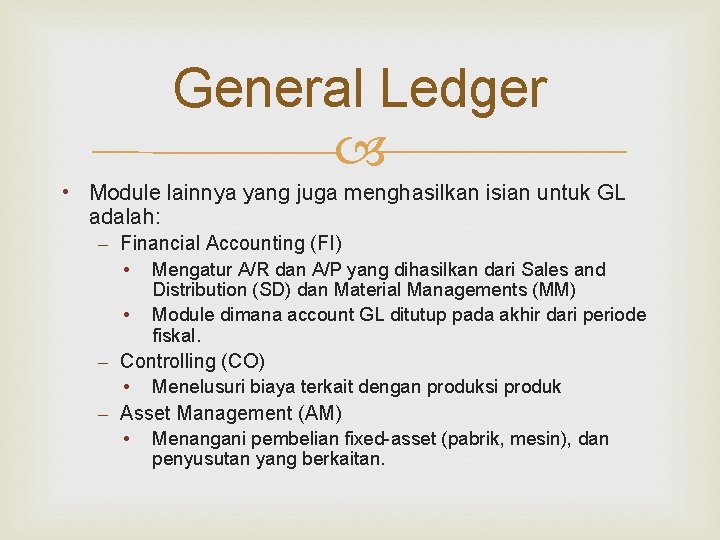 General Ledger

• Module lainnya yang juga menghasilkan isian untuk GL adalah:
– Financial Accounting (FI)
• Mengatur A/R dan A/P yang dihasilkan dari Sales and Distribution (SD) dan Material Managements (MM)
• Module dimana account GL ditutup pada akhir dari periode fiskal.
– Controlling (CO)
• Menelusuri biaya terkait dengan produksi produk
– Asset Management (AM)
• Menangani pembelian fixed-asset (pabrik, mesin), dan penyusutan yang berkaitan.